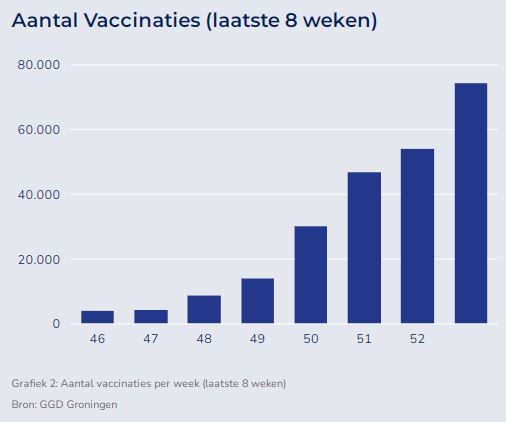 Aantal Vaccinaties (laatste 8 weken)

80.000
60.000
40.000
20.000
0

46
47
48
49
50
51
52

Grafiek 2: Aantal vaccinaties per week (laatste 8 weken)

Bron: GGD Groningen